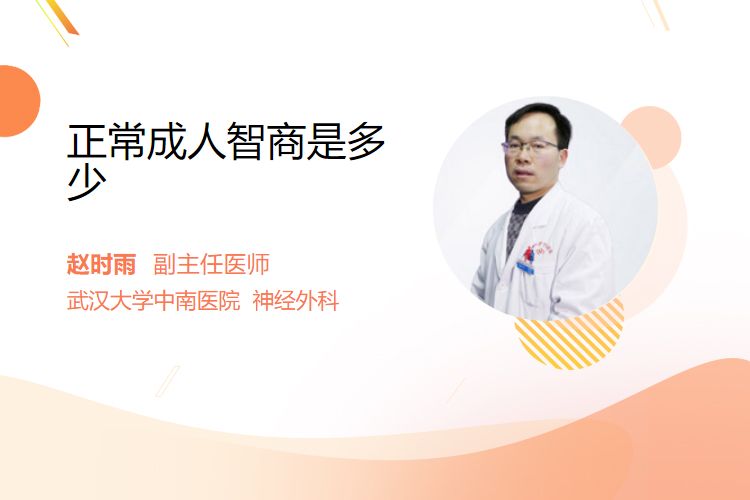 正常成人智商是多少

赵时雨 副主任医师
武汉大学中南医院 神经外科